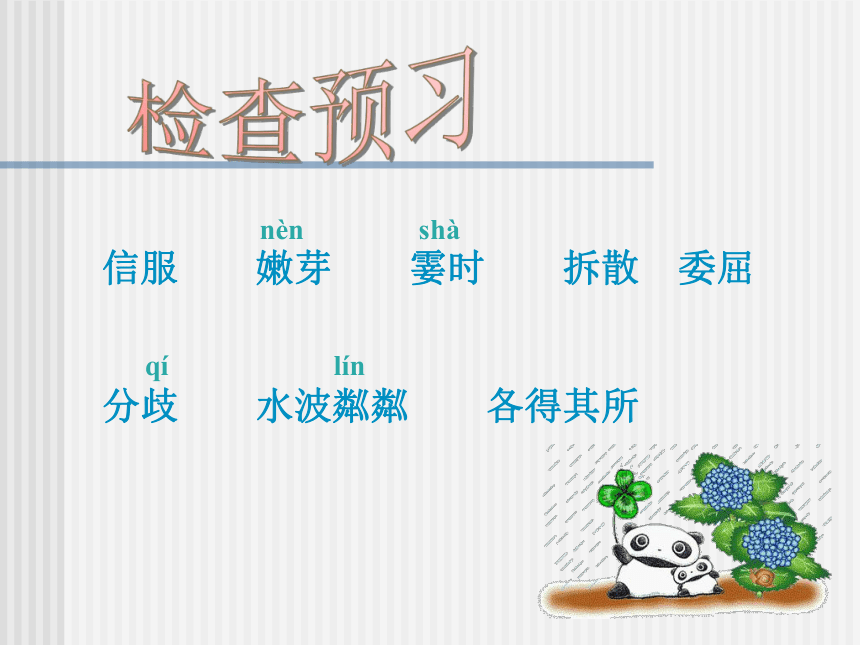 检查预习

nèn shà
信服 嫩芽 霎时 拆散 委屈

qí lín
分歧 水波粼粼 各得其所